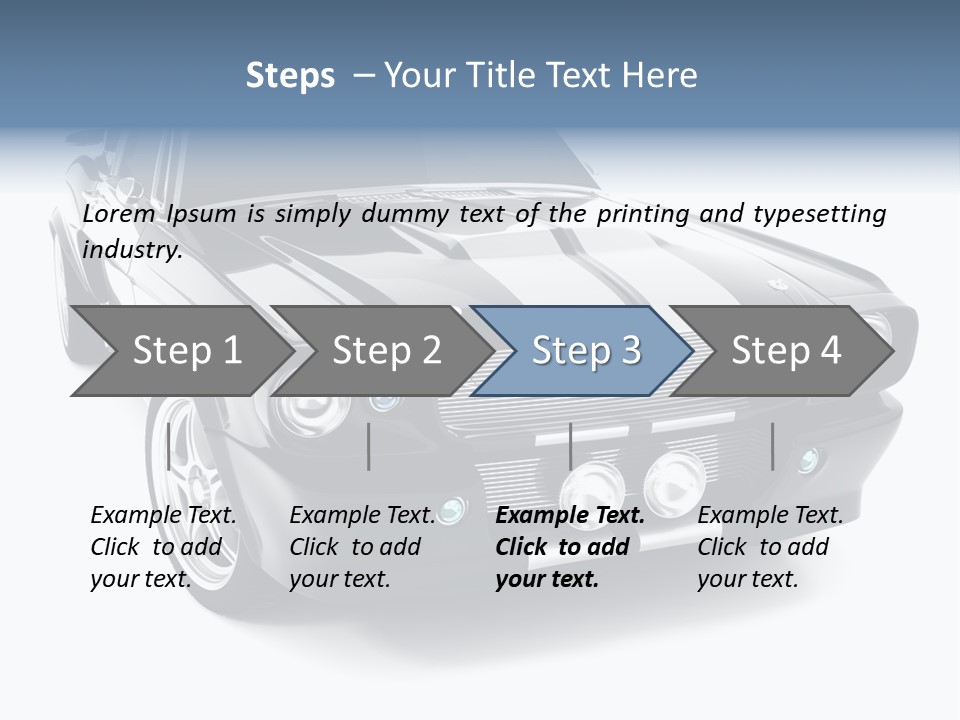 Steps – Your Title Text Here

Lorem Ipsum is simply dummy text of the printing and typesetting industry.

Step 1

Step 2

Step 3

Step 4

Example Text. Click to add your text.

Example Text. Click to add your text.

Example Text. Click to add your text.

Example Text. Click to add your text.